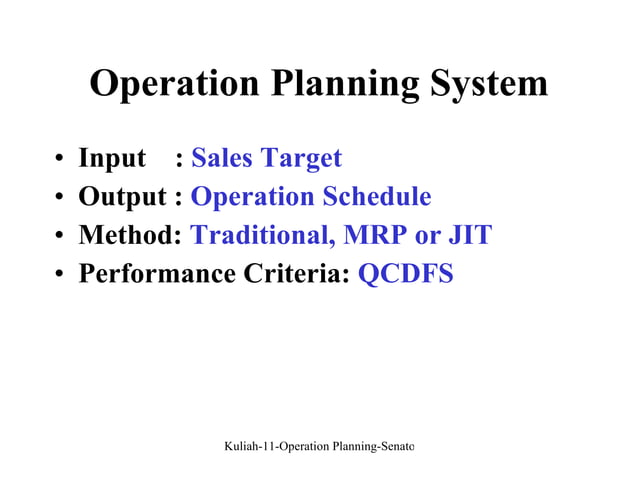 Operation Planning System

• Input : Sales Target
• Output : Operation Schedule
• Method: Traditional, MRP or JIT
• Performance Criteria: QCDFS

Kuliah-11-Operation Planning-Senato